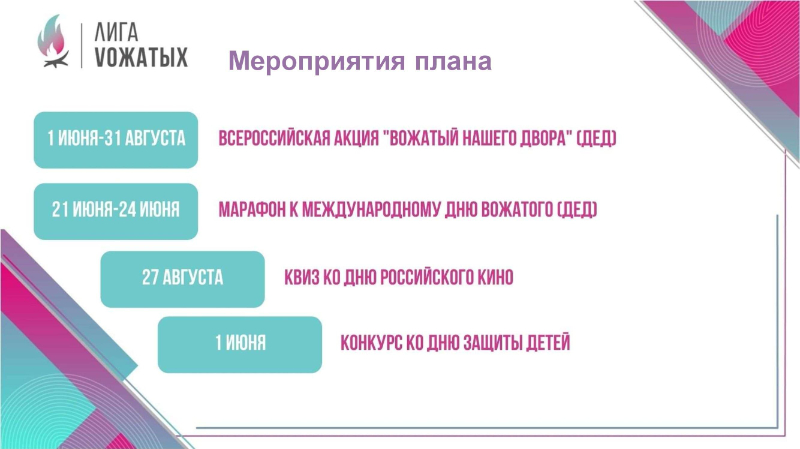 ЛИГА VОЖАТЫХ

Мероприятия плана

1 ИЮНЯ-31 АВГУСТА

ВСЕРОССИЙСКАЯ АКЦИЯ "ВОЖАТЫЙ НАШЕГО ДВОРА" (ДЕД)

21 ИЮНЯ-24 ИЮНЯ

МАРАФОН К МЕЖДУНАРОДНОМУ ДНЮ ВОЖАТОГО (ДЕД)

27 АВГУСТА

КВИЗ КО ДНЮ РОССИЙСКОГО КИНО

1 ИЮНЯ

КОНКУРС КО ДНЮ ЗАЩИТЫ ДЕТЕЙ